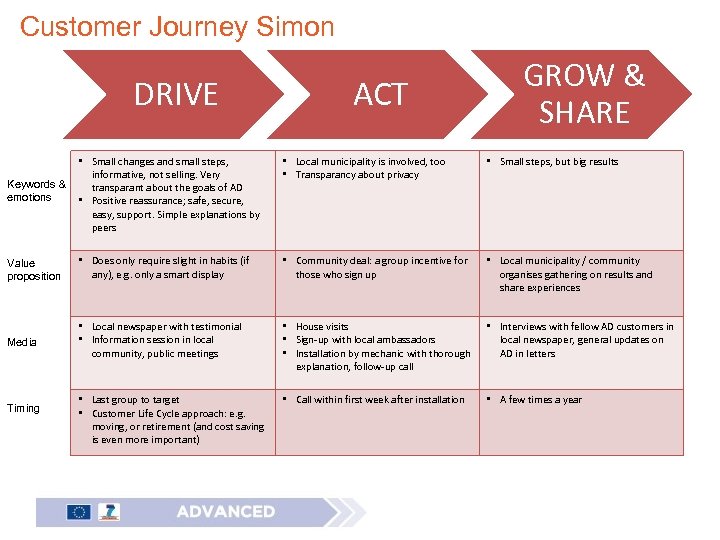 Customer Journey Simon

| | DRIVE | ACT | GROW & SHARE |
|---|---|---|---|
| Keywords & emotions | ▪ Small changes and small steps, informative, not selling. Very transparant about the goals of AD ▪ Positive reassurance; safe, secure, easy, support. Simple explanations by peers | ▪ Local municipality is involved, too ▪ Transparancy about privacy | ▪ Small steps, but big results |
| Value proposition | ▪ Does only require slight in habits (if any), e.g. only a smart display | ▪ Community deal: a group incentive for those who sign up | ▪ Local municipality / community organises gathering on results and share experiences |
| Media | ▪ Local newspaper with testimonial ▪ Information session in local community, public meetings | ▪ House visits ▪ Sign-up with local ambassadors ▪ Installation by mechanic with thorough explanation, follow-up call | ▪ Interviews with fellow AD customers in local newspaper, general updates on AD in letters |
| Timing | ▪ Last group to target ▪ Customer Life Cycle approach: e.g. moving, or retirement (and cost saving is even more important) | ▪ Call within first week after installation | ▪ A few times a year |

ADVANCED